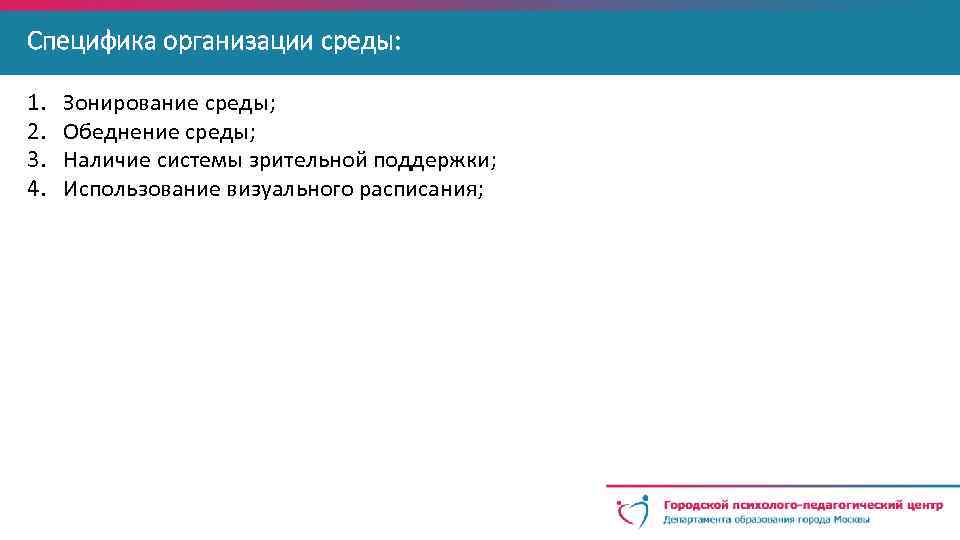 Специфика организации среды:

1. Зонирование среды;
2. Обеднение среды;
3. Наличие системы зрительной поддержки;
4. Использование визуального расписания;

Городской психолого-педагогический центр
Департамента образования города Москвы